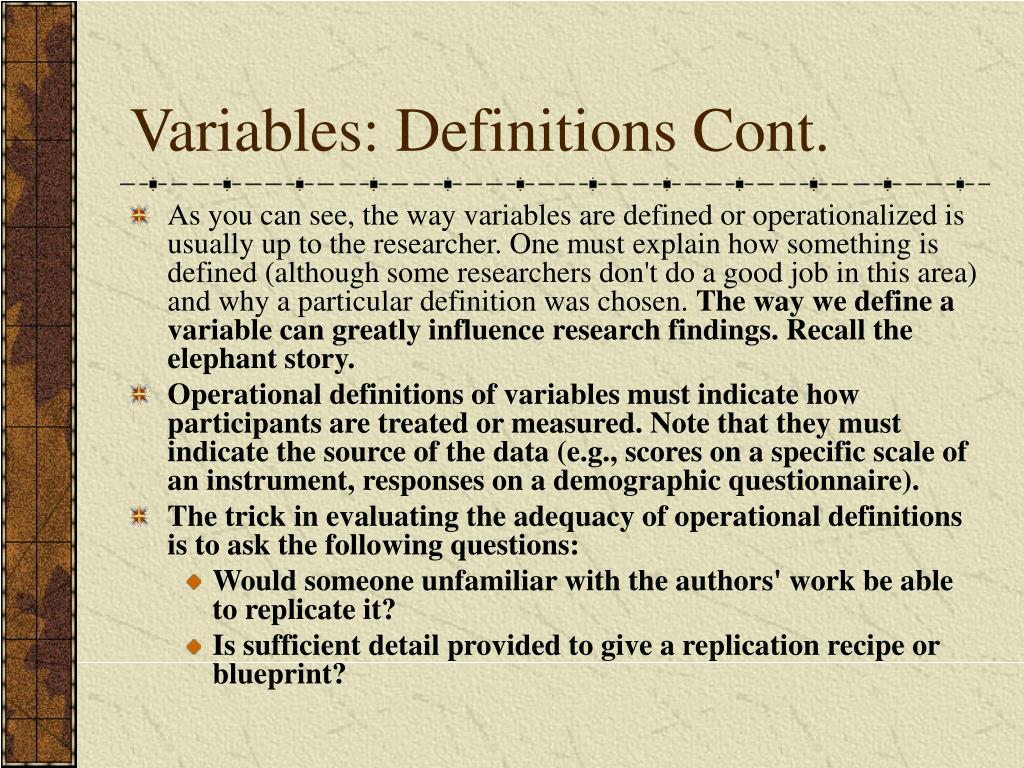 Variables: Definitions Cont.

As you can see, the way variables are defined or operationalized is usually up to the researcher. One must explain how something is defined (although some researchers don't do a good job in this area) and why a particular definition was chosen. The way we define a variable can greatly influence research findings. Recall the elephant story.

Operational definitions of variables must indicate how participants are treated or measured. Note that they must indicate the source of the data (e.g., scores on a specific scale of an instrument, responses on a demographic questionnaire).

The trick in evaluating the adequacy of operational definitions is to ask the following questions:

Would someone unfamiliar with the authors' work be able to replicate it?

Is sufficient detail provided to give a replication recipe or blueprint?